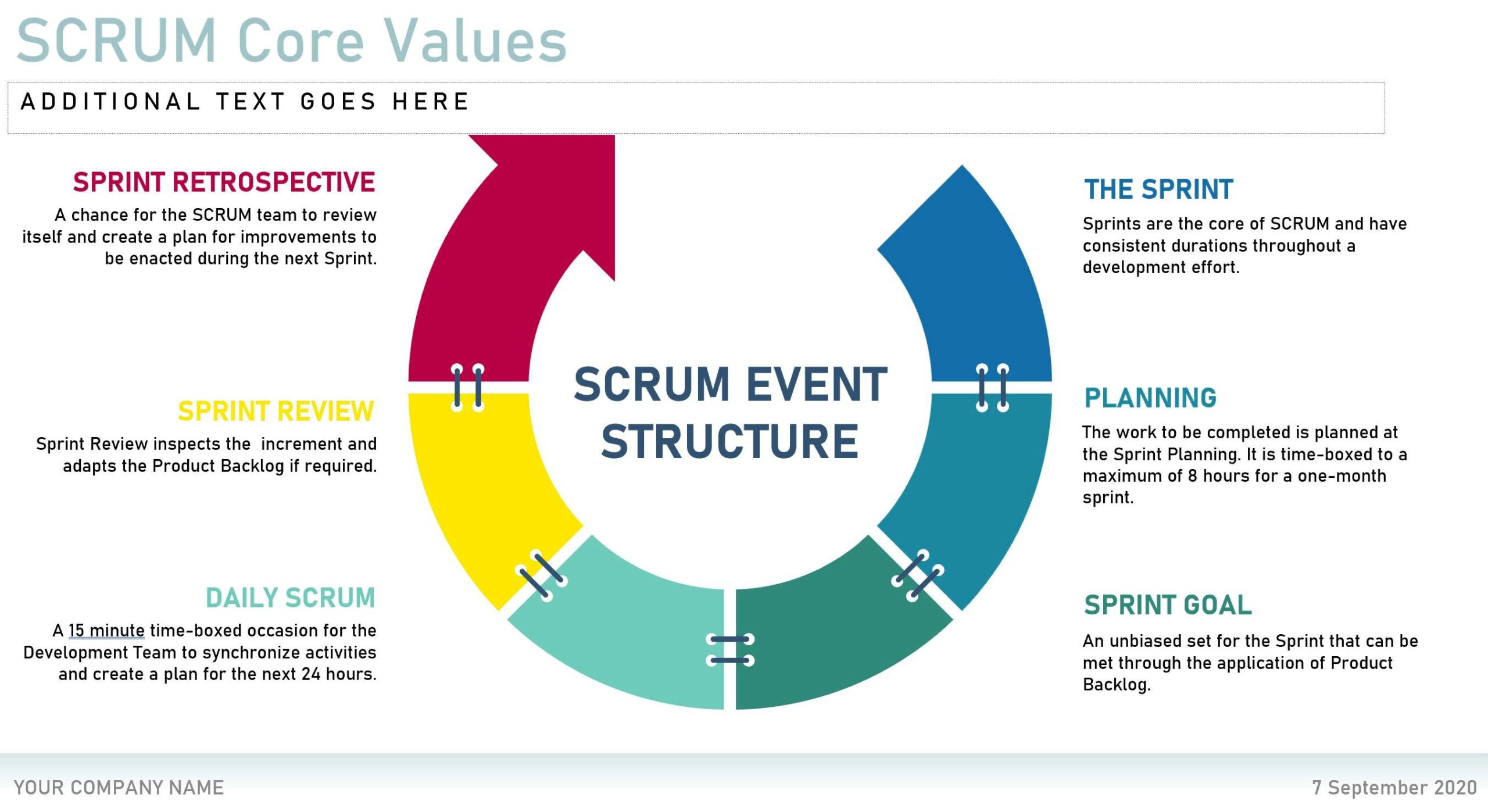 SCRUM Core Values

ADDITIONAL TEXT GOES HERE

SPRINT RETROSPECTIVE

A chance for the SCRUM team to review itself and create a plan for improvements to be enacted during the next Sprint.

SPRINT REVIEW

Sprint Review inspects the  increment and adapts the Product Backlog if required.

DAILY SCRUM

A 15 minute time-boxed occasion for the Development Team to synchronize activities and create a plan for the next 24 hours.

SCRUM EVENT STRUCTURE

THE SPRINT

Sprints are the core of SCRUM and have consistent durations throughout a development effort.

PLANNING

The work to be completed is planned at the Sprint Planning. It is time-boxed to a maximum of 8 hours for a one-month sprint.

SPRINT GOAL

An unbiased set for the Sprint that can be met through the application of Product Backlog.

YOUR COMPANY NAME

7 September 2020